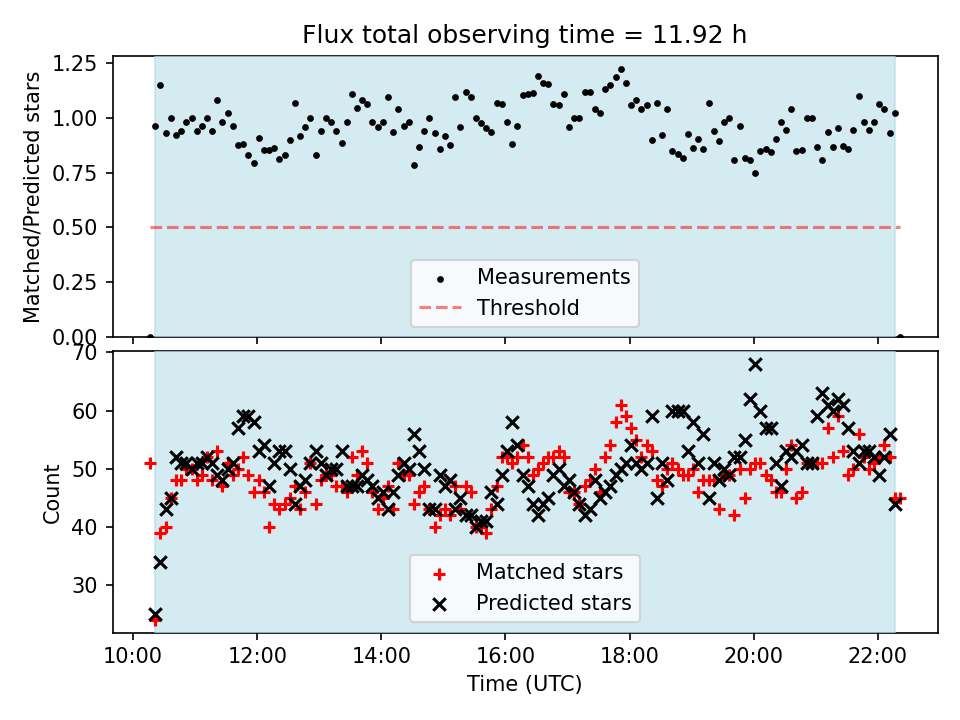 Flux total observing time = 11.92 h

Matched/Predicted stars

1.25
1.00
0.75
0.50
0.25
0.00

Measurements
Threshold

Count

70
60
50
40
30

Matched stars
Predicted stars

10:00
12:00
14:00
16:00
18:00
20:00
22:00

Time (UTC)